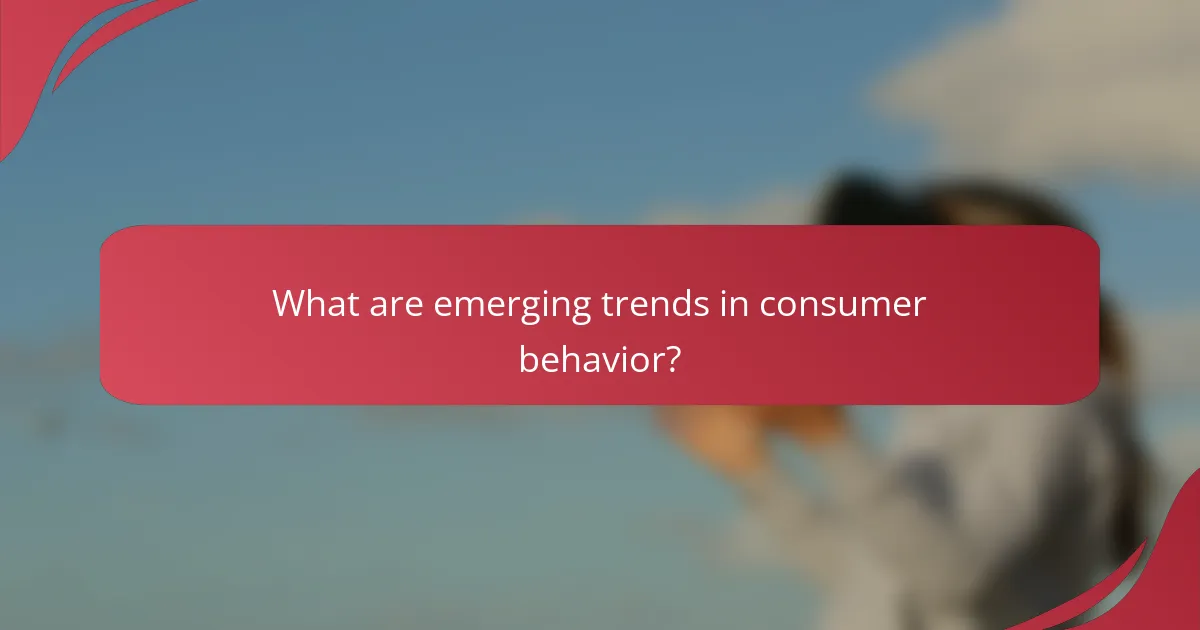 What are emerging trends in consumer behavior?